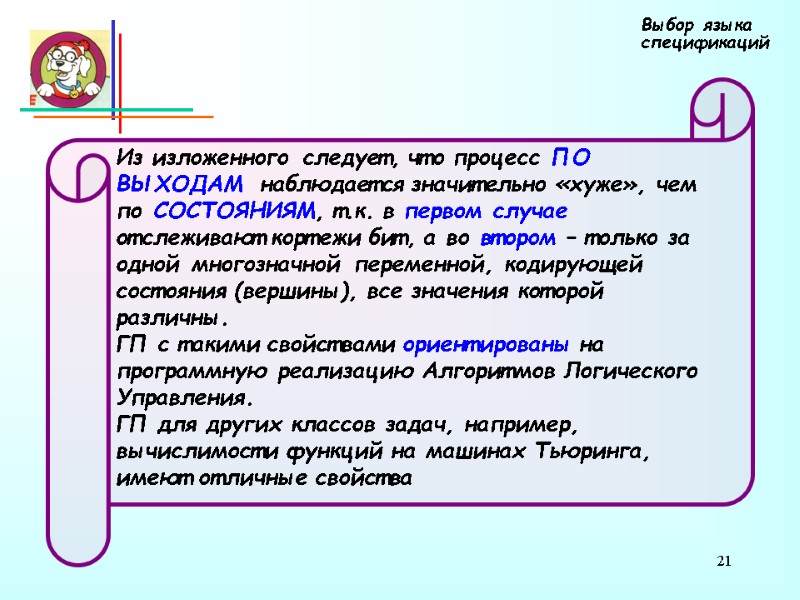 Выбор языка спецификаций

Из изложенного следует, что процесс ПО ВЫХОДАМ наблюдается значительно «хуже», чем по СОСТОЯНИЯМ, т.к. в первом случае отслеживают кортежи бит, а во втором – только за одной многозначной переменной, кодирующей состояния (вершины), все значения которой различны.
ГП с такими свойствами ориентированы на программную реализацию Алгоритмов Логического Управления.
ГП для других классов задач, например, вычислимости функций на машинах Тьюринга, имеют отличные свойства

21